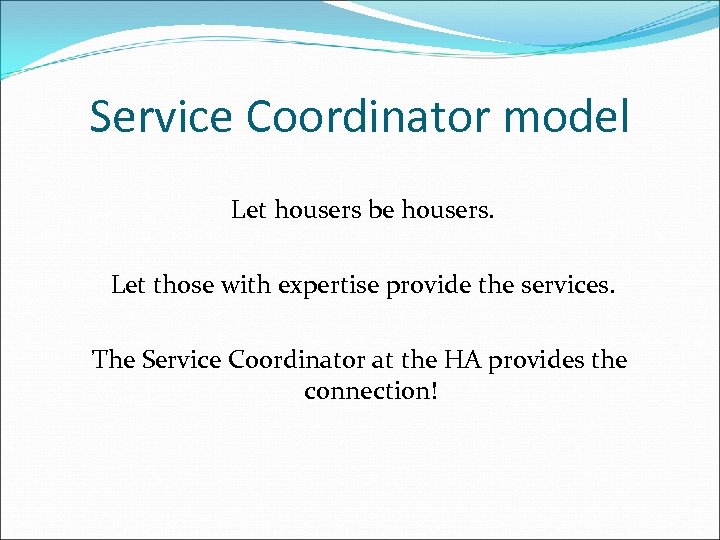 Service Coordinator model

Let housers be housers.

Let those with expertise provide the services.

The Service Coordinator at the HA provides the connection!